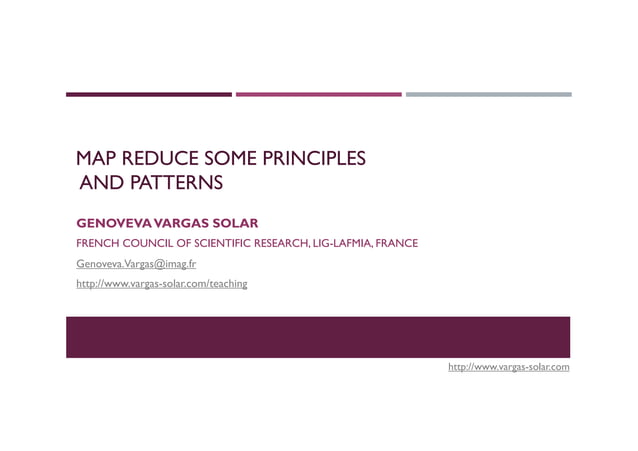 MAP REDUCE SOME PRINCIPLES
AND PATTERNS

GENOVEVA VARGAS SOLAR

FRENCH COUNCIL OF SCIENTIFIC RESEARCH, LIG-LAFMIA, FRANCE

Genoveva.Vargas@imag.fr

http://www.vargas-solar.com/teaching

http://www.vargas-solar.com